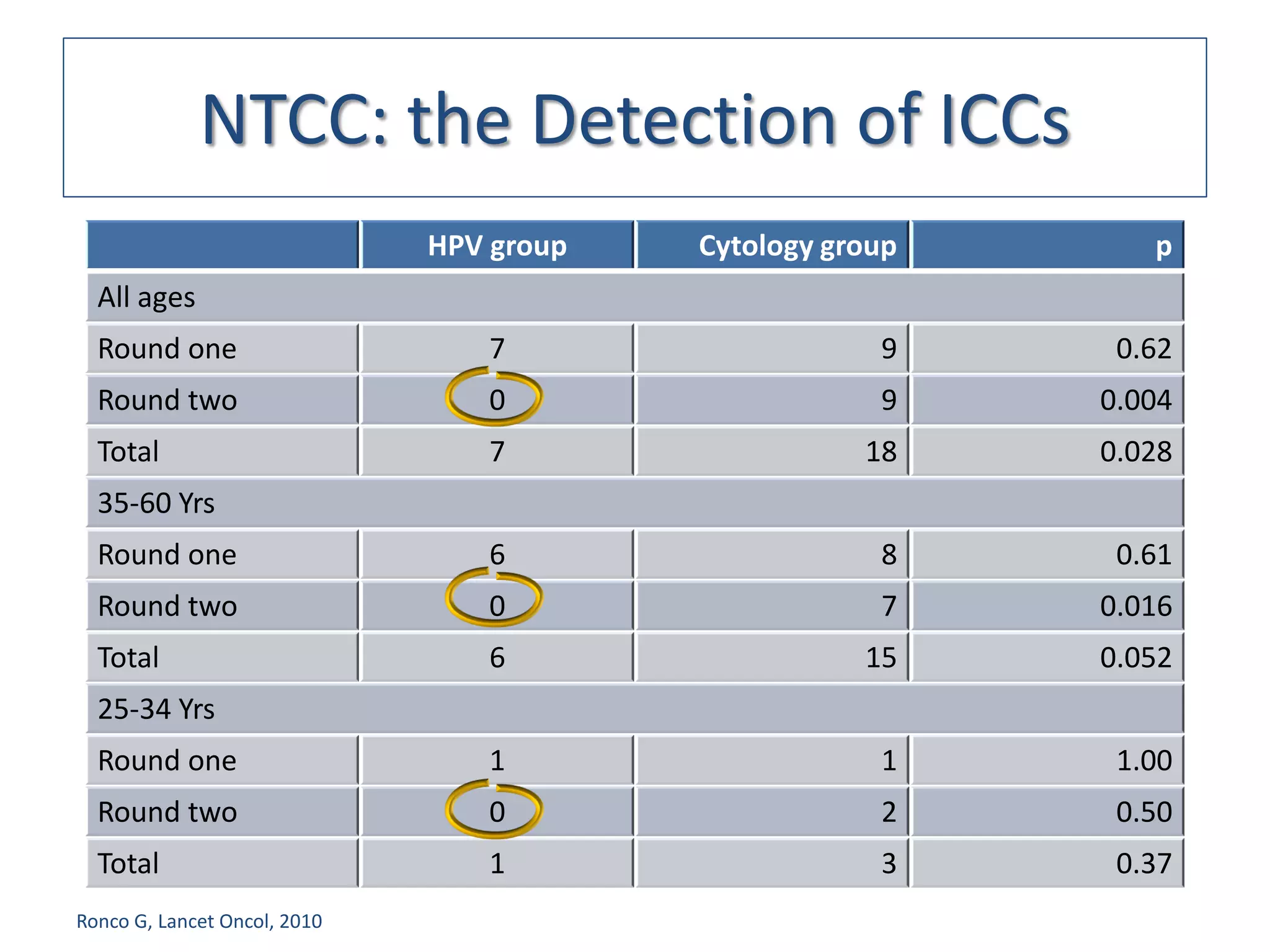 NTCC: the Detection of ICCs

|  | HPV group | Cytology group | p |
|---|---|---|---|
| All ages |  |  |  |
| Round one | 7 | 9 | 0.62 |
| Round two | 0 | 9 | 0.004 |
| Total | 7 | 18 | 0.028 |
| 35-60 Yrs |  |  |  |
| Round one | 6 | 8 | 0.61 |
| Round two | 0 | 7 | 0.016 |
| Total | 6 | 15 | 0.052 |
| 25-34 Yrs |  |  |  |
| Round one | 1 | 1 | 1.00 |
| Round two | 0 | 2 | 0.50 |
| Total | 1 | 3 | 0.37 |

Ronco G, Lancet Oncol, 2010